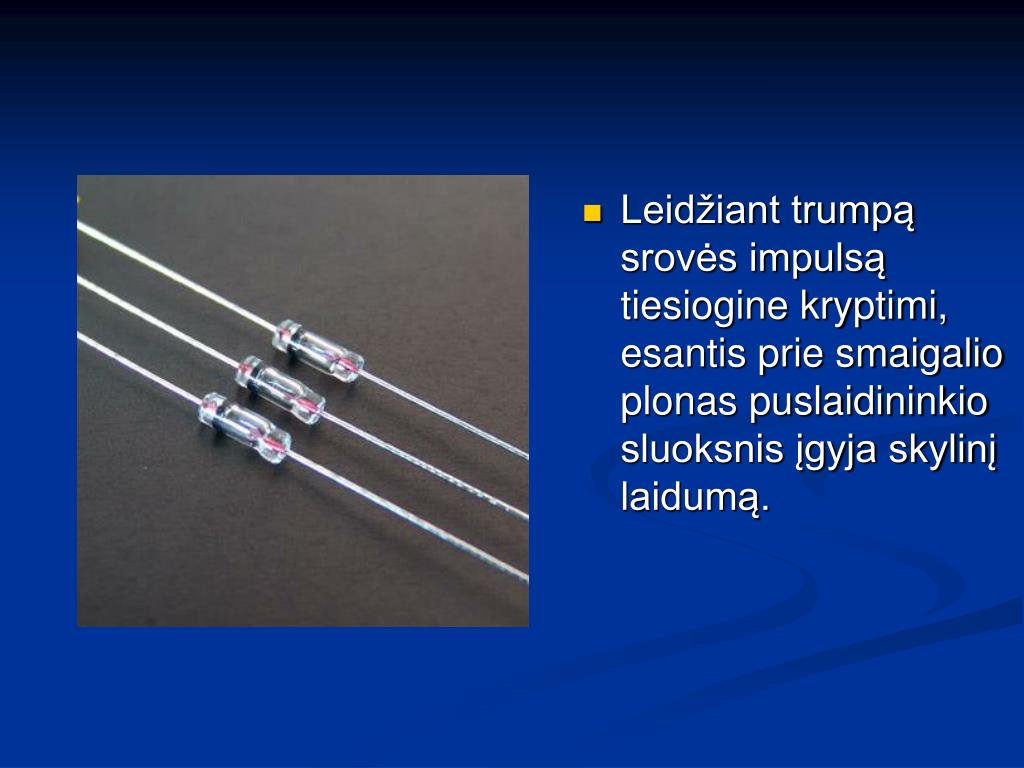 Leidžiant trumpą srovės impulsą tiesiogine kryptimi, esantis prie smaigalio plonas puslaidininkio sluoksnis įgyja skylinį laidumą.